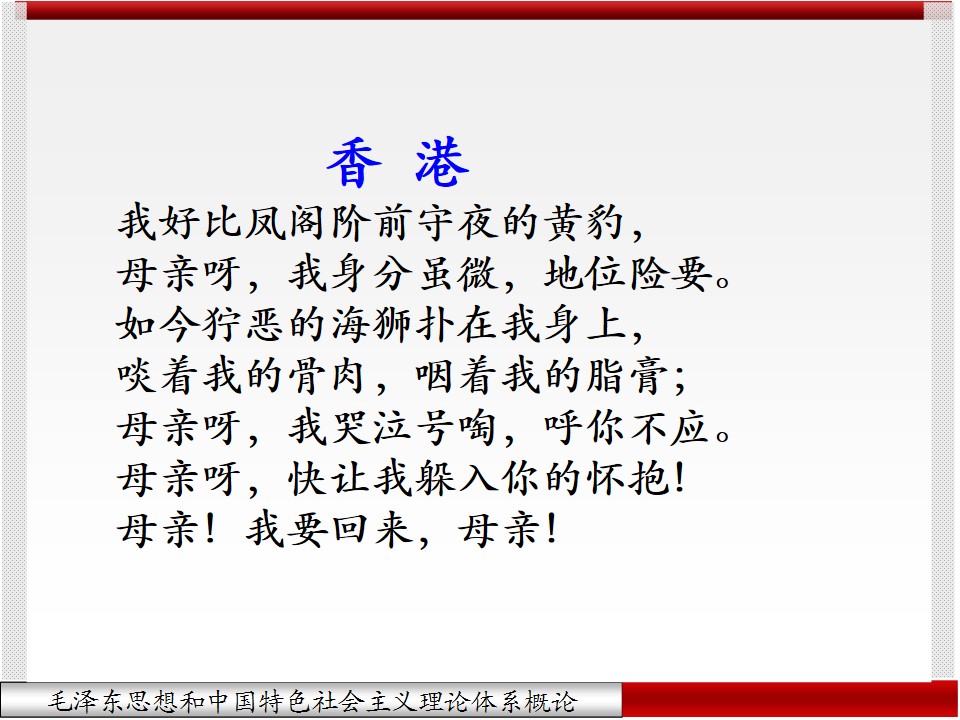 香 港

我好比凤阁阶前守夜的黄豹，
母亲呀，我身分虽微，地位险要。
如今狞恶的海狮扑在我身上，
啖着我的骨肉，咽着我的脂膏；
母亲呀，我哭泣号啕，呼你不应。
母亲呀，快让我躲入你的怀抱！
母亲！我要回来，母亲！

毛泽东思想和中国特色社会主义理论体系概论